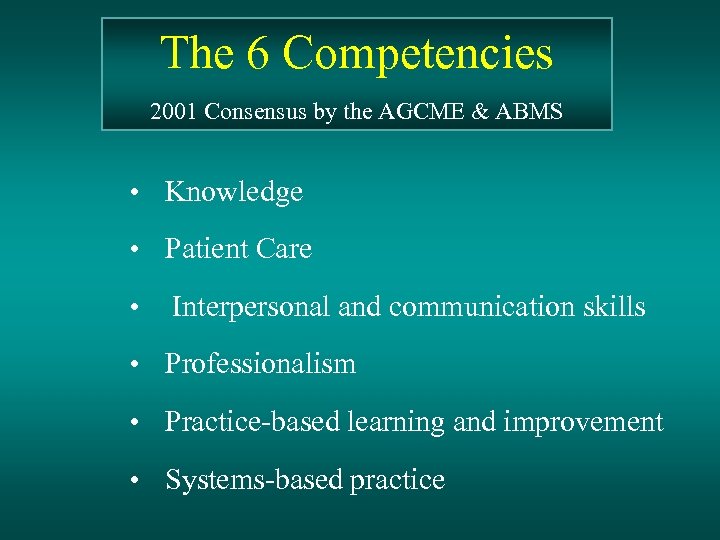 The 6 Competencies

2001 Consensus by the AGCME & ABMS

• Knowledge
• Patient Care
• Interpersonal and communication skills
• Professionalism
• Practice-based learning and improvement
• Systems-based practice